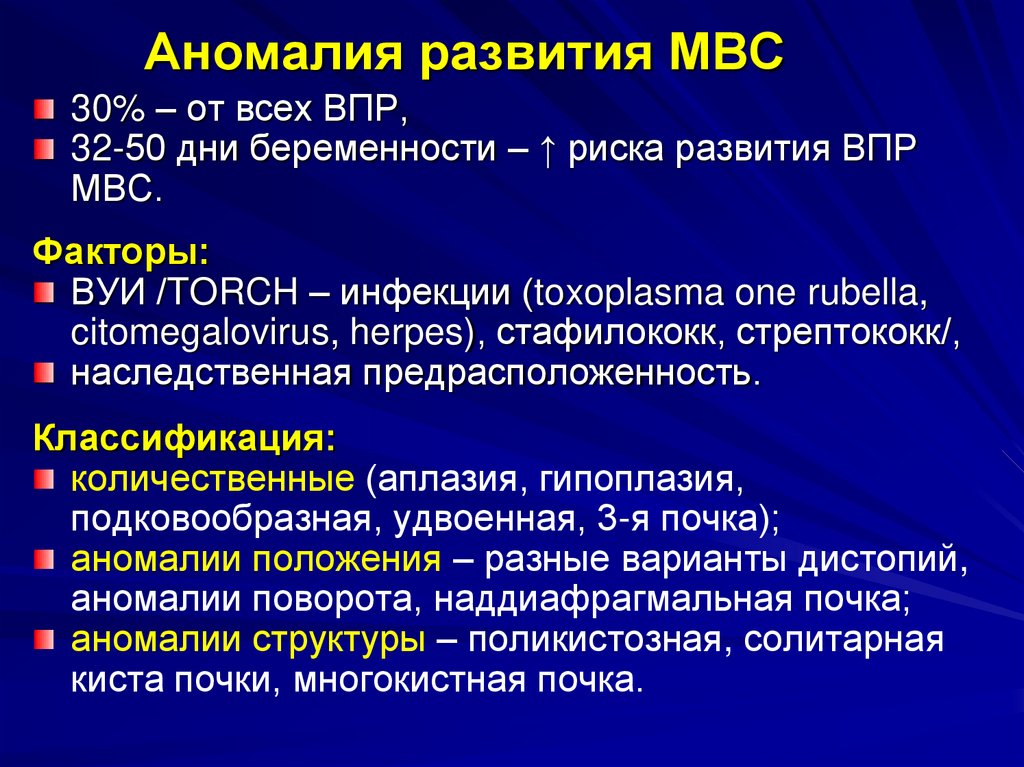 Аномалия развития МВС

30% – от всех ВПР,
32-50 дни беременности – ↑ риска развития ВПР МВС.

Факторы:
ВУИ /TORCH – инфекции (toxoplasma one rubella, citomegalovirus, herpes), стафилококк, стрептококк/,
наследственная предрасположенность.

Классификация:
количественные (аплазия, гипоплазия, подковообразная, удвоенная, 3-я почка);
аномалии положения – разные варианты дистопий, аномалии поворота, наддиафрагмальная почка;
аномалии структуры – поликистозная, солитарная киста почки, многокистная почка.